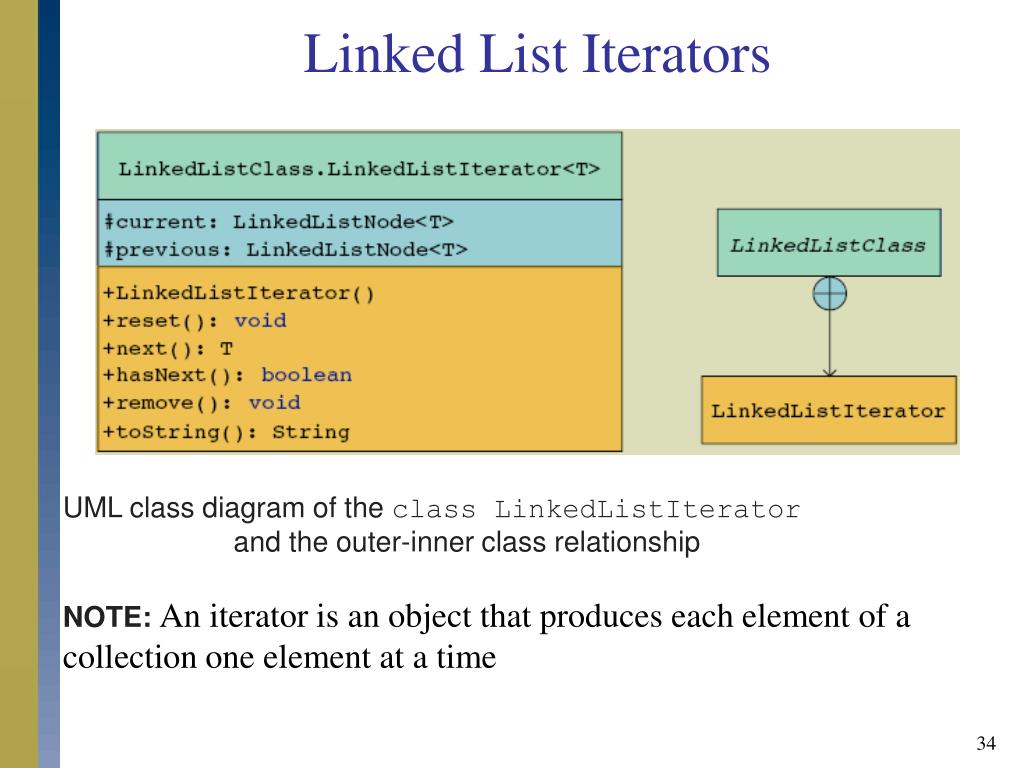 Linked List Iterators

LinkedListClass.LinkedListIterator<T>

#current: LinkedListNode<T>
#previous: LinkedListNode<T>

+LinkedListIterator()
+reset(): void
+next(): T
+hasNext(): boolean
+remove(): void
+toString(): String

LinkedListClass

LinkedListIterator

UML class diagram of the class LinkedListIterator and the outer-inner class relationship

NOTE: An iterator is an object that produces each element of a collection one element at a time

34